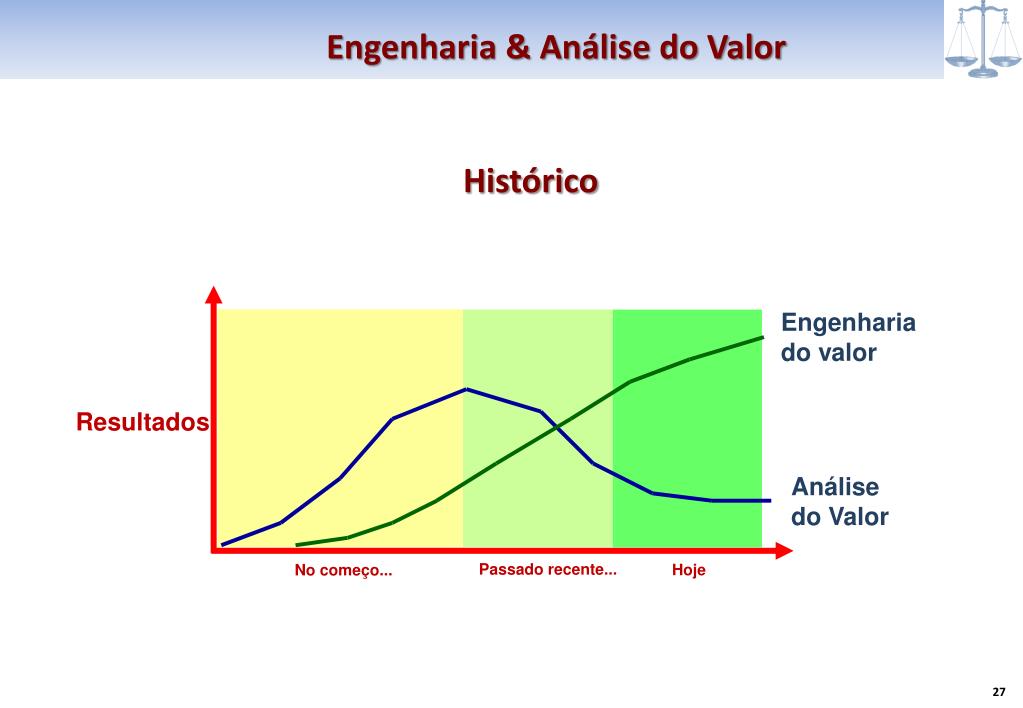 Engenharia & Análise do Valor

Histórico

Resultados

Engenharia do valor

Análise do Valor

No começo...

Passado recente...

Hoje

27